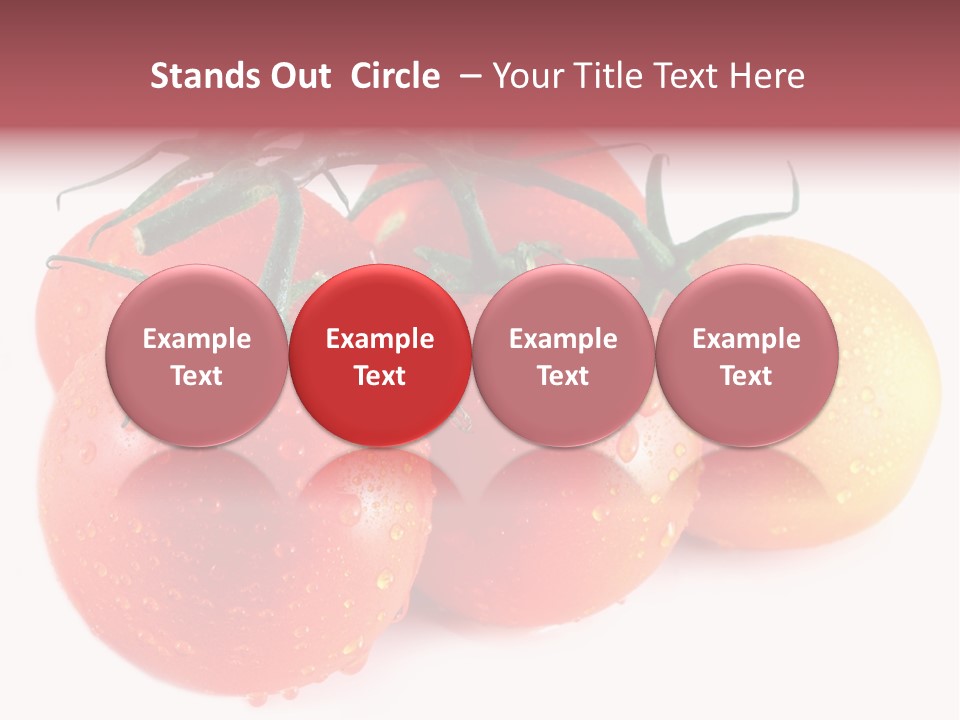 Stands Out Circle – Your Title Text Here

Example Text

Example Text

Example Text

Example Text